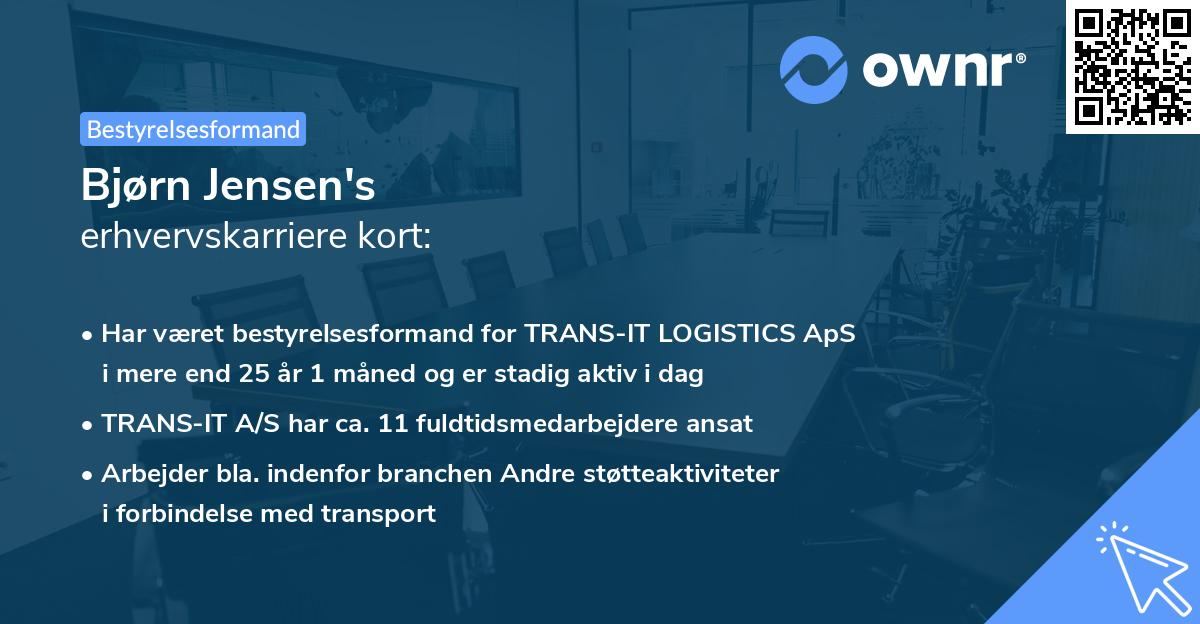 ownr®

Bestyrelsesformand

Bjørn Jensen's
erhvervskarriere kort:

• Har været bestyrelsesformand for TRANS-IT LOGISTICS ApS i mere end 25 år 1 måned og er stadig aktiv i dag

• TRANS-IT A/S har ca. 11 fuldtidsmedarbejdere ansat

• Arbejder bla. indenfor branchen Andre støtteaktiviteter i forbindelse med transport